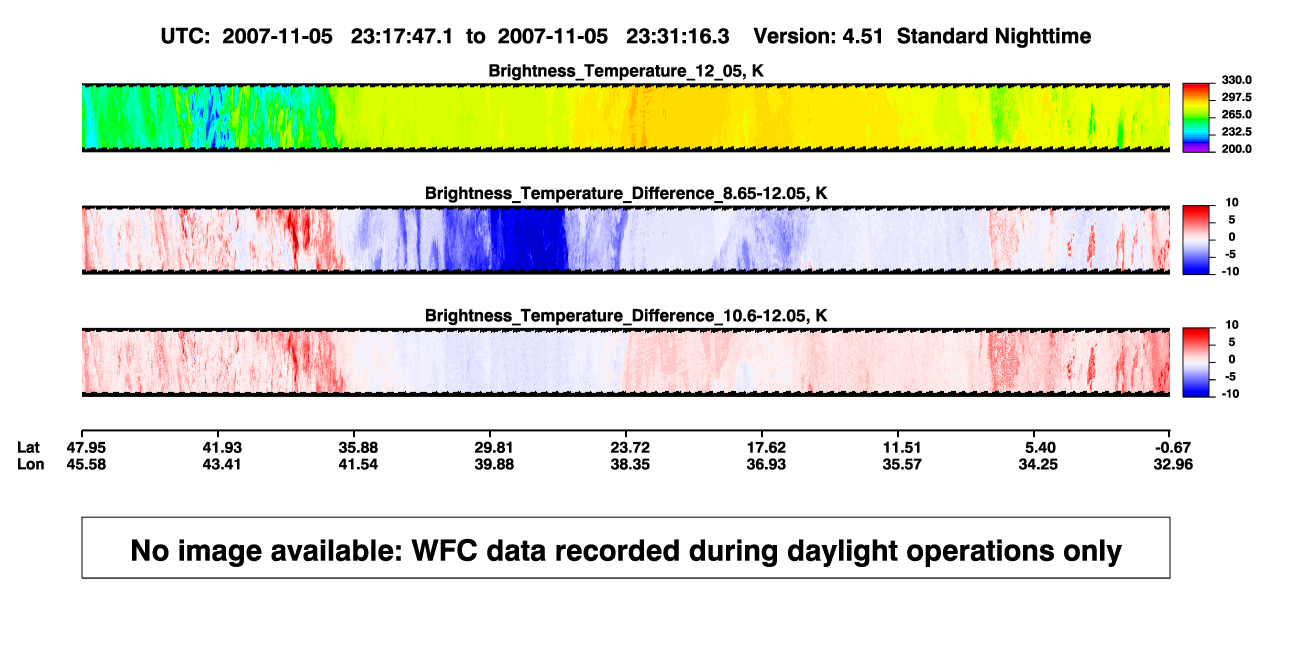 UTC: 2007-11-05 23:17:47.1 to 2007-11-05 23:31:16.3 Version: 4.51 Standard Nighttime

Brightness_Temperature_12_05, K

330.0
297.5
265.0
232.5
200.0

Brightness_Temperature_Difference_8.65-12.05, K

10
5
0
-5
-10

Brightness_Temperature_Difference_10.6-12.05, K

10
5
0
-5
-10

| Lat | 47.95 | 41.93 | 35.88 | 29.81 | 23.72 | 17.62 | 11.51 | 5.40 | -0.67 |
|---|---|---|---|---|---|---|---|---|---|
| Lon | 45.58 | 43.41 | 41.54 | 39.88 | 38.35 | 36.93 | 35.57 | 34.25 | 32.96 |

No image available: WFC data recorded during daylight operations only